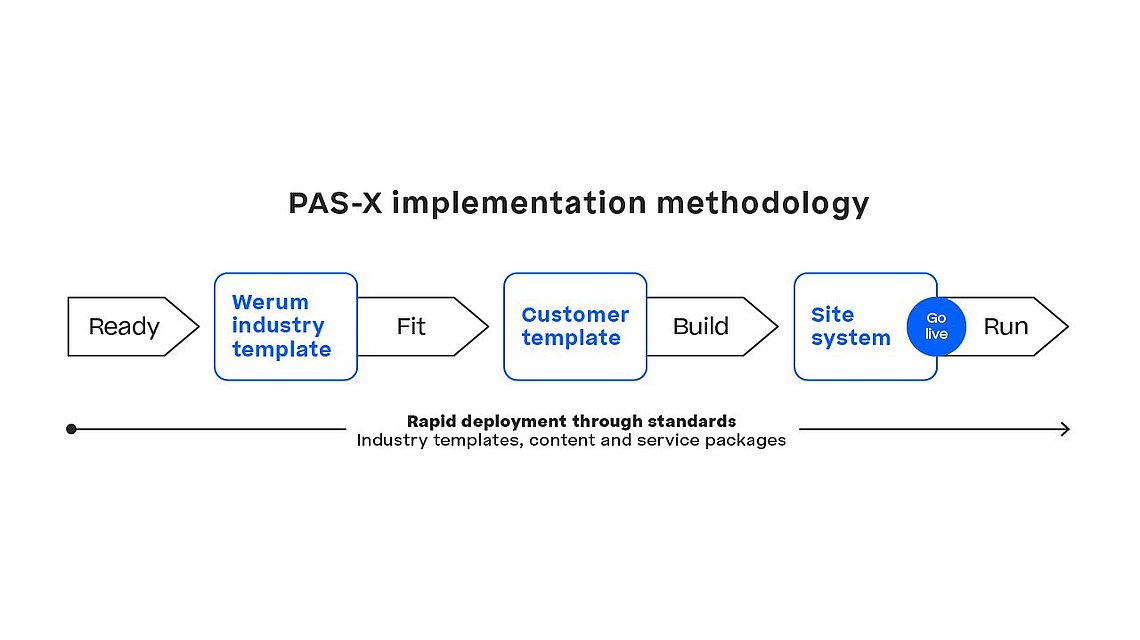 PAS-X implementation methodology

Ready

Werum industry template

Fit

Customer template

Build

Site system

Go live

Run

Rapid deployment through standards
Industry templates, content and service packages